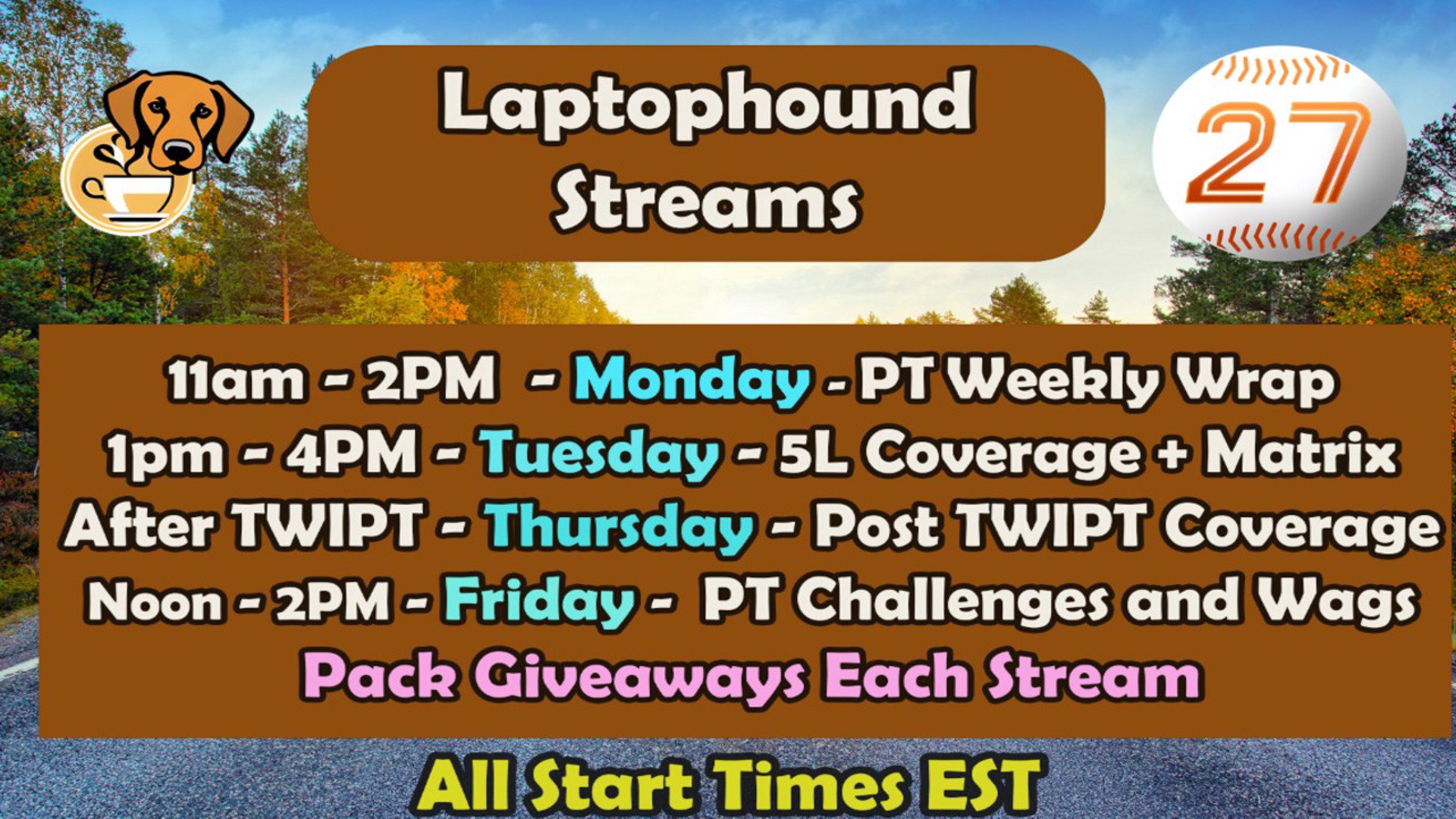 Laptophound Streams

27

11am - 2PM - Monday - PT Weekly Wrap
1pm - 4PM - Tuesday - 5L Coverage + Matrix
After TWIPT - Thursday - Post TWIPT Coverage
Noon - 2PM - Friday - PT Challenges and Wags
Pack Giveaways Each Stream

All Start Times EST